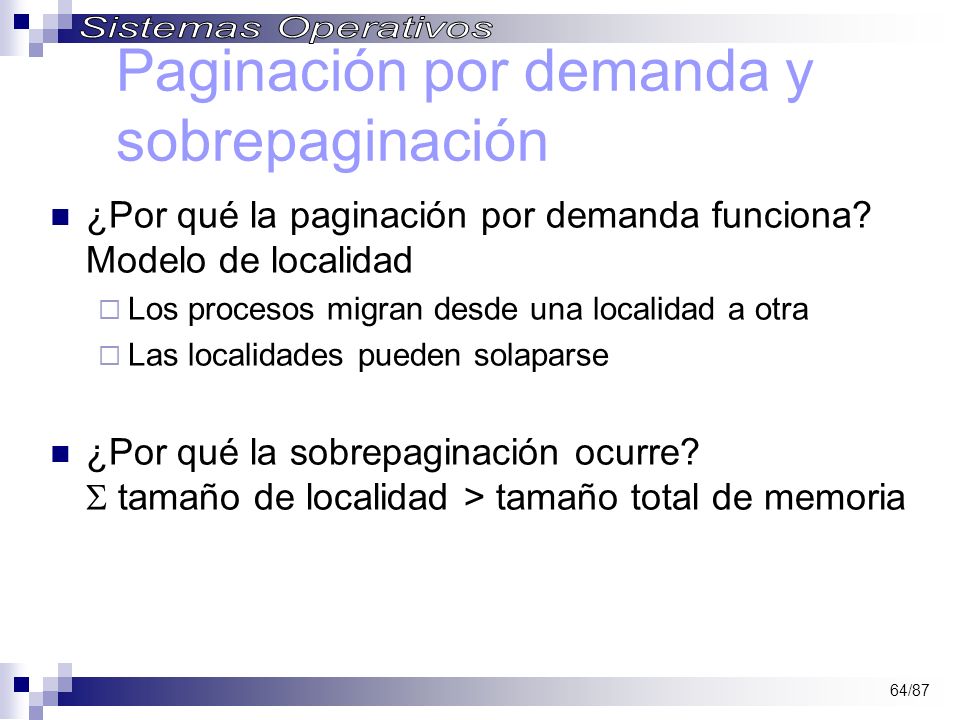 Sistemas Operativos

Paginación por demanda y sobrepaginación

¿Por qué la paginación por demanda funciona? Modelo de localidad

Los procesos migran desde una localidad a otra

Las localidades pueden solaparse

¿Por qué la sobrepaginación ocurre? $\Sigma$ tamaño de localidad > tamaño total de memoria

64/87